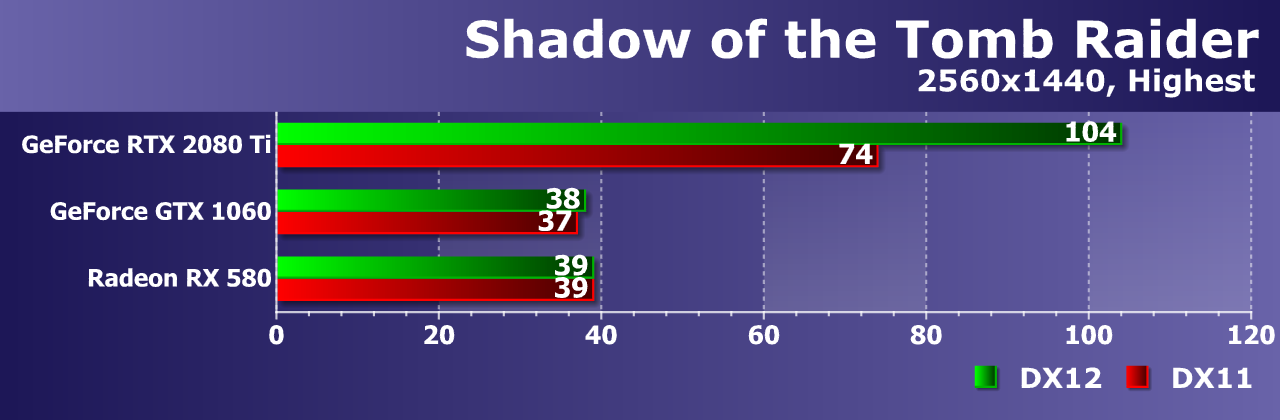 Shadow of the Tomb Raider
2560x1440, Highest

GeForce RTX 2080 Ti
104
74
GeForce GTX 1060
38
37
Radeon RX 580
39
39

0
20
40
60
80
100
120

DX12
DX11